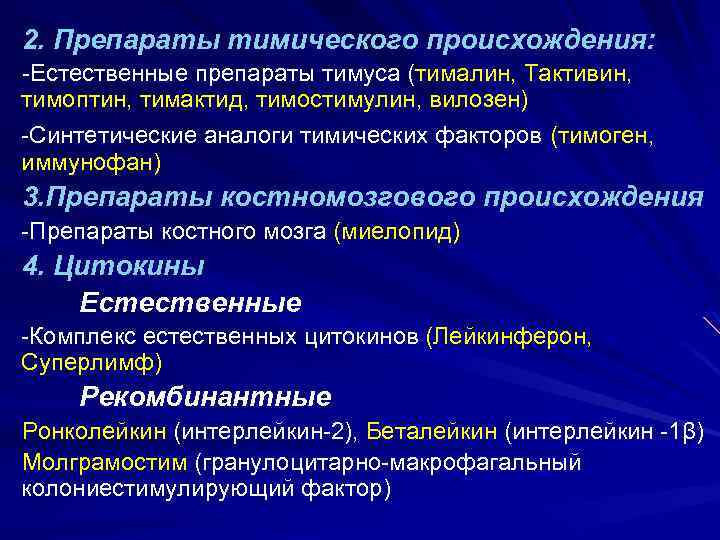 2. Препараты тимического происхождения:

-Естественные препараты тимуса (тималин, Тактивин, тимоптин, тимактид, тимостимулин, вилозен)

-Синтетические аналоги тимических факторов (тимоген, иммунофан)

3.Препараты костномозгового происхождения

-Препараты костного мозга (миелопид)

4. Цитокины

Естественные

-Комплекс естественных цитокинов (Лейкинферон, Суперлимф)

Рекомбинантные

Ронколейкин (интерлейкин-2), Беталейкин (интерлейкин -1β)

Молграмостим (гранулоцитарно-макрофагальный колониестимулирующий фактор)